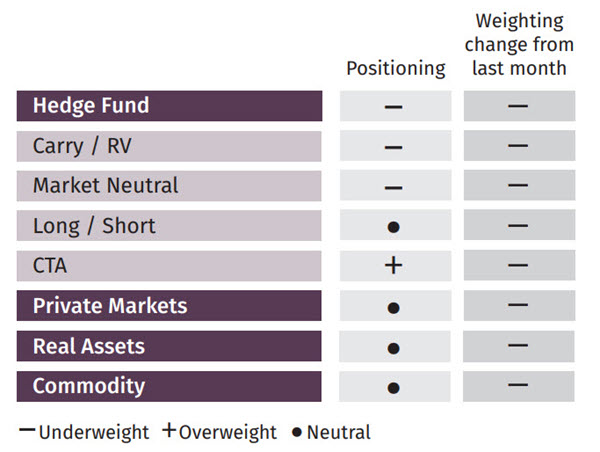 |  | Positioning | Weighting change from last month |
|---|---|---|
| Hedge Fund | − | − |
| Carry / RV | − | − |
| Market Neutral | − | − |
| Long / Short | ● | − |
| CTA | + | − |
| Private Markets | ● | − |
| Real Assets | ● | − |
| Commodity | ● | − |

− Underweight + Overweight ● Neutral